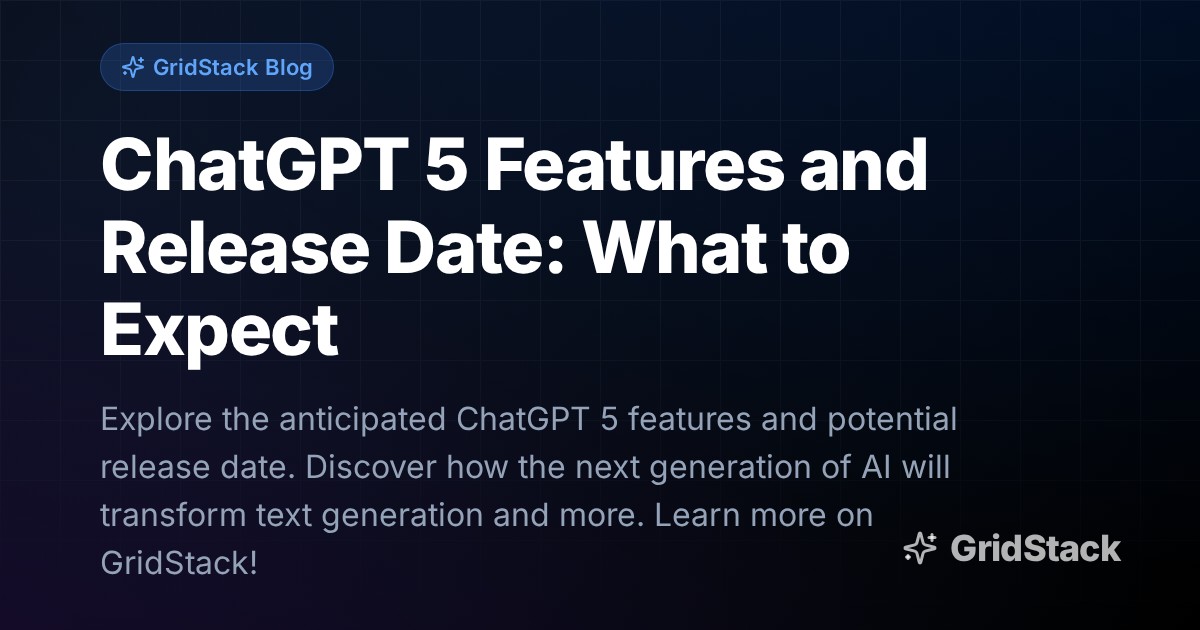 GridStack Blog

ChatGPT 5 Features and Release Date: What to Expect

Explore the anticipated ChatGPT 5 features and potential release date. Discover how the next generation of AI will transform text generation and more. Learn more on GridStack!

GridStack